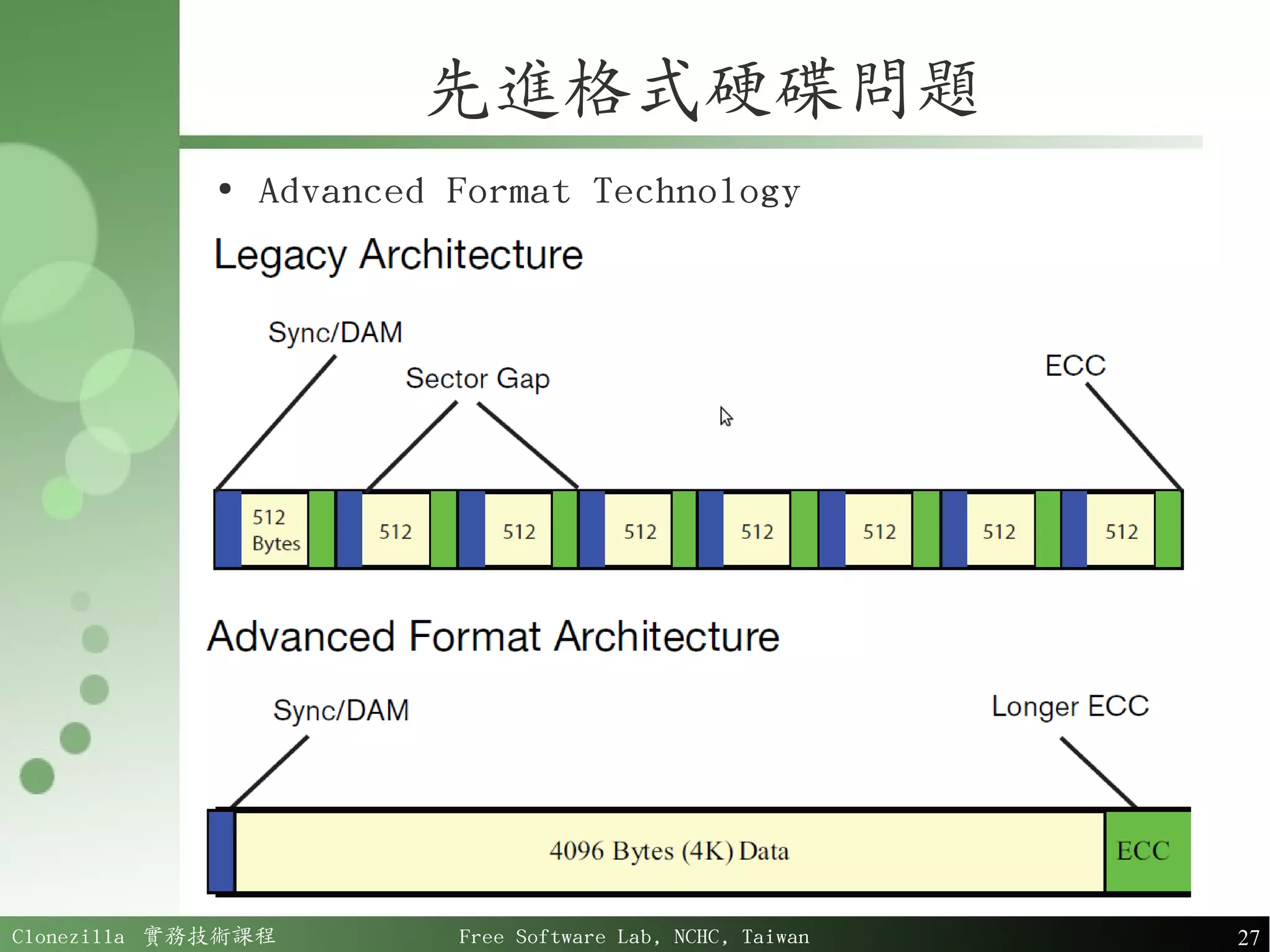 先進格式硬碟問題

• Advanced Format Technology

Legacy Architecture

Sync/DAM

Sector Gap

ECC

512 Bytes

512

512

512

512

512

512

512

Advanced Format Architecture

Sync/DAM

Longer ECC

4096 Bytes (4K) Data

ECC

Clonezilla 實務技術課程

Free Software Lab, NCHC, Taiwan

27